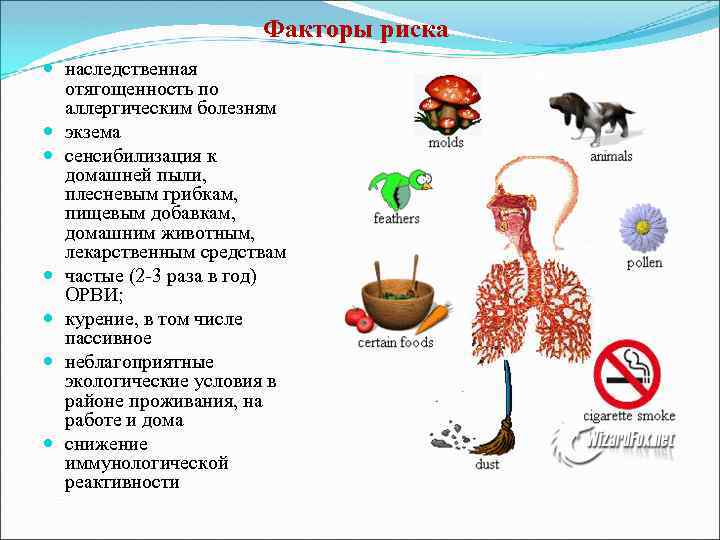 Факторы риска

- наследственная отягощенность по аллергическим болезням
- экзема
- сенсибилизация к домашней пыли, плесневым грибкам, пищевым добавкам, домашним животным, лекарственным средствам
- частые (2-3 раза в год) ОРВИ;
- курение, в том числе пассивное
- неблагоприятные экологические условия в районе проживания, на работе и дома
- снижение иммунологической реактивности

molds
animals
feathers
pollen
certain foods
cigarette smoke
WizardFox.net
dust